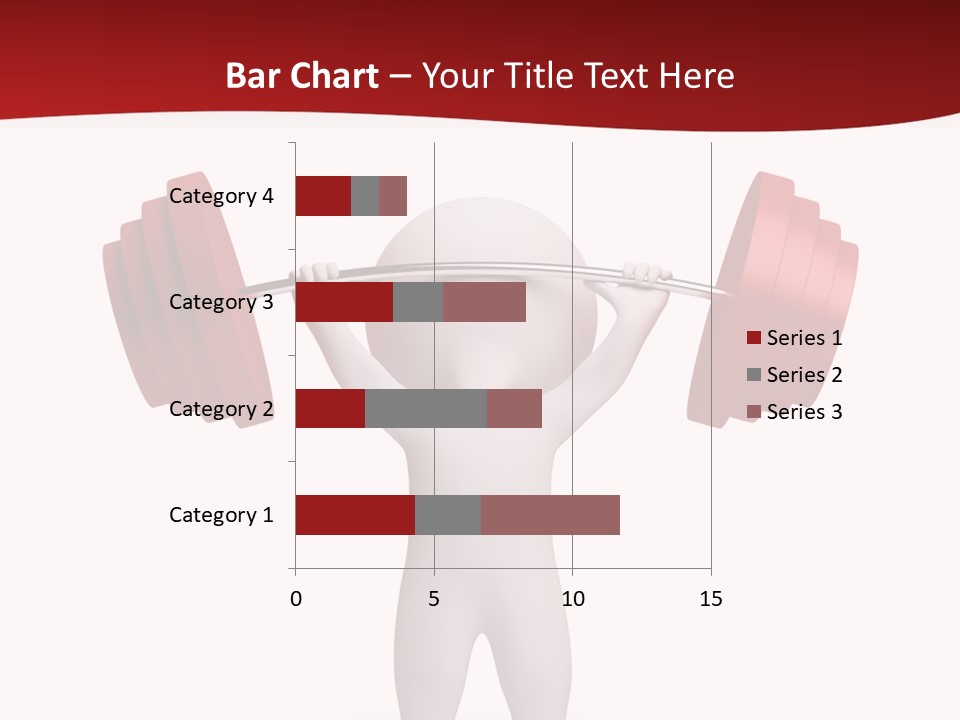 Bar Chart – Your Title Text Here

Category 4
Category 3
Category 2
Category 1

0
5
10
15

Series 1
Series 2
Series 3